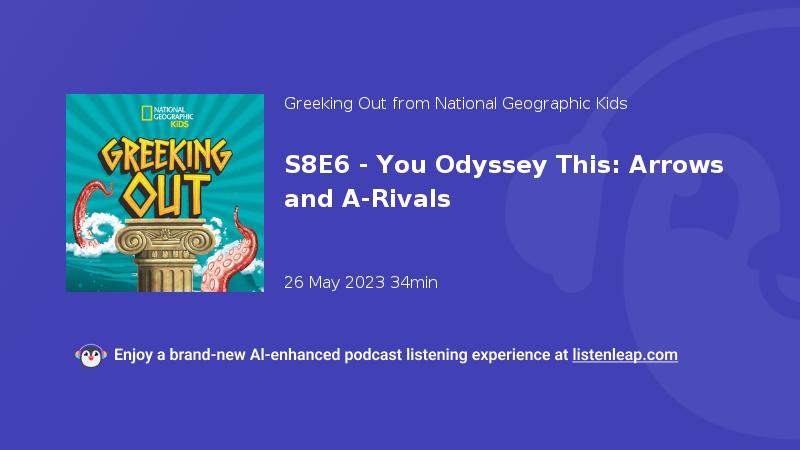 NATIONAL GEOGRAPHIC KIDS

GREEKING OUT

Greeking Out from National Geographic Kids

S8E6 - You Odyssey This: Arrows and A-Rivals

26 May 2023 34min

Enjoy a brand-new AI-enhanced podcast listening experience at listenleap.com